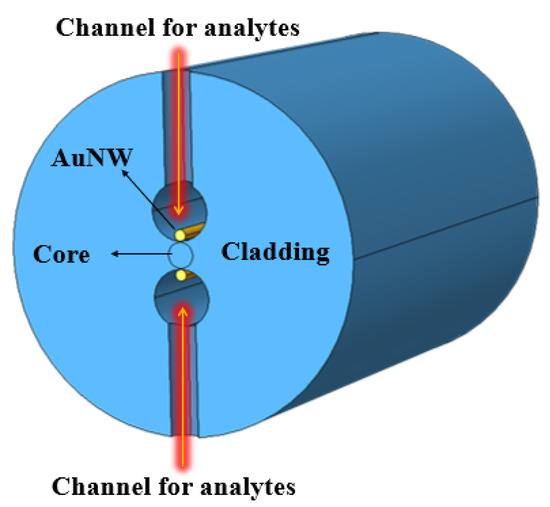 Channel for analytes

AuNW

Core

Cladding

Channel for analytes